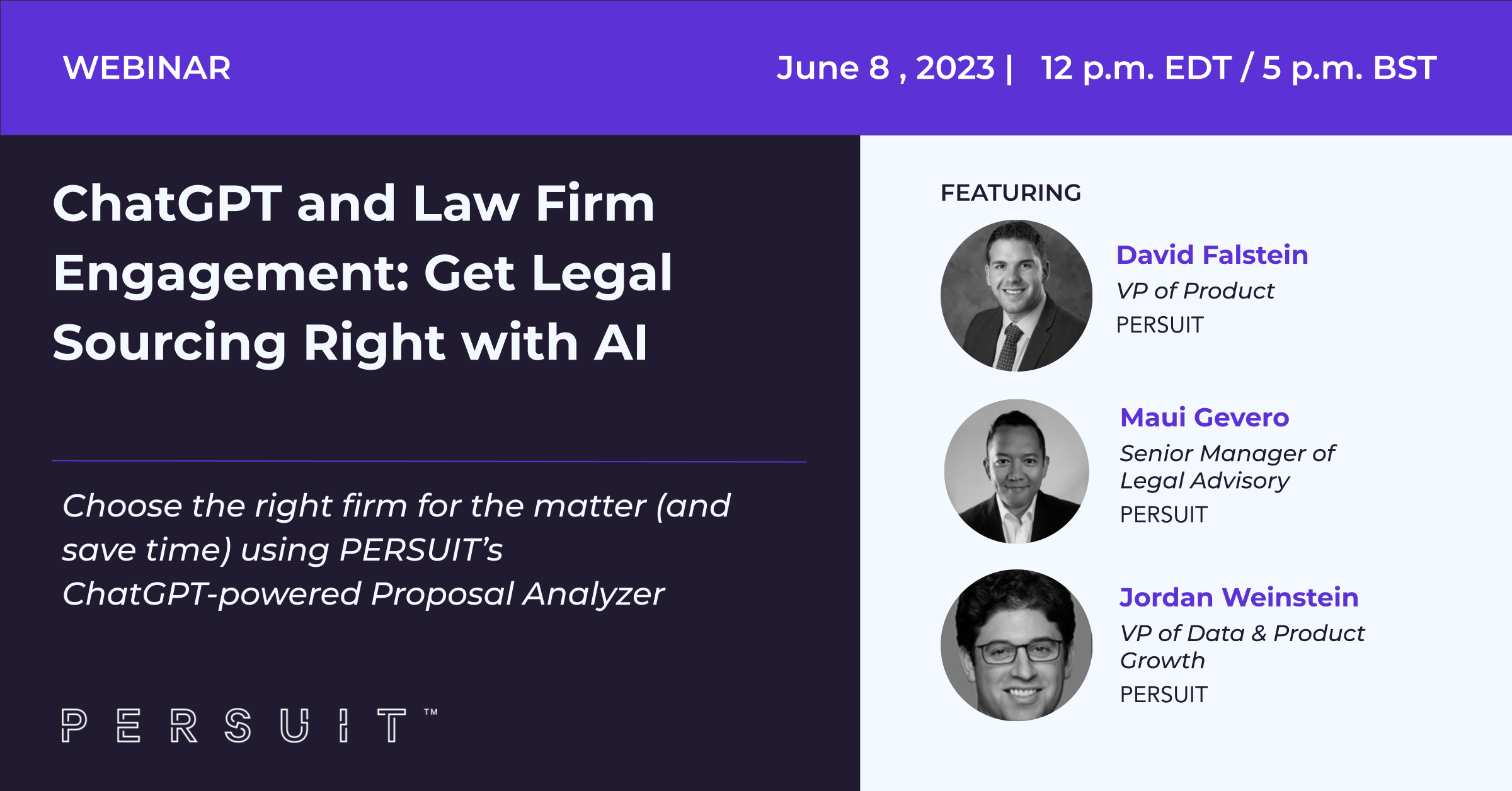 WEBINAR

June 8 , 2023 | 12 p.m. EDT / 5 p.m. BST

ChatGPT and Law Firm Engagement: Get Legal Sourcing Right with AI

Choose the right firm for the matter (and save time) using PERSUIT's ChatGPT-powered Proposal Analyzer

PERSUIT™

FEATURING

David Falstein
VP of Product
PERSUIT

Maui Gevero
Senior Manager of Legal Advisory
PERSUIT

Jordan Weinstein
VP of Data & Product Growth
PERSUIT